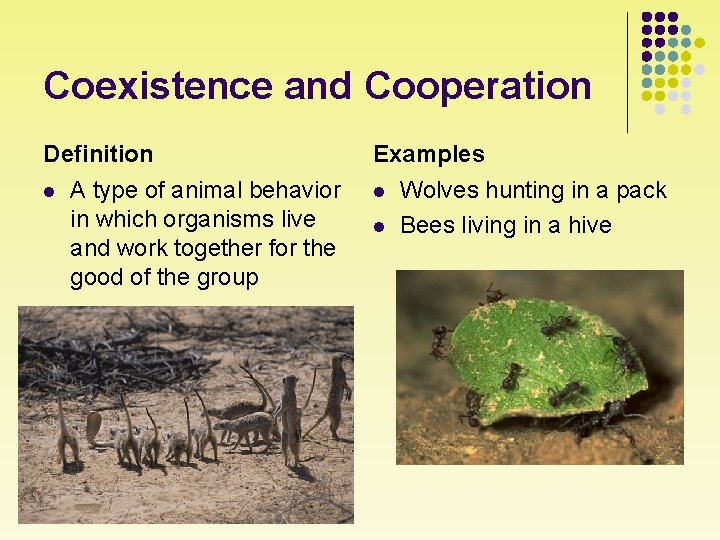 Coexistence and Cooperation

Definition

- A type of animal behavior in which organisms live and work together for the good of the group

Examples

- Wolves hunting in a pack
- Bees living in a hive